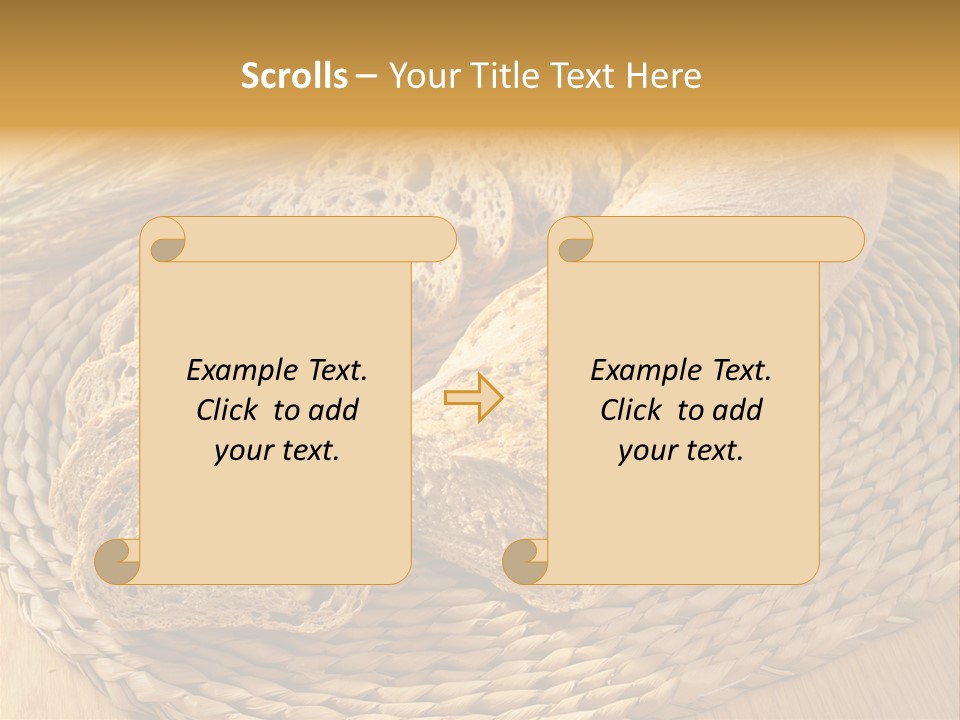 Scrolls – Your Title Text Here

Example Text.
Click to add
your text.

Example Text.
Click to add
your text.